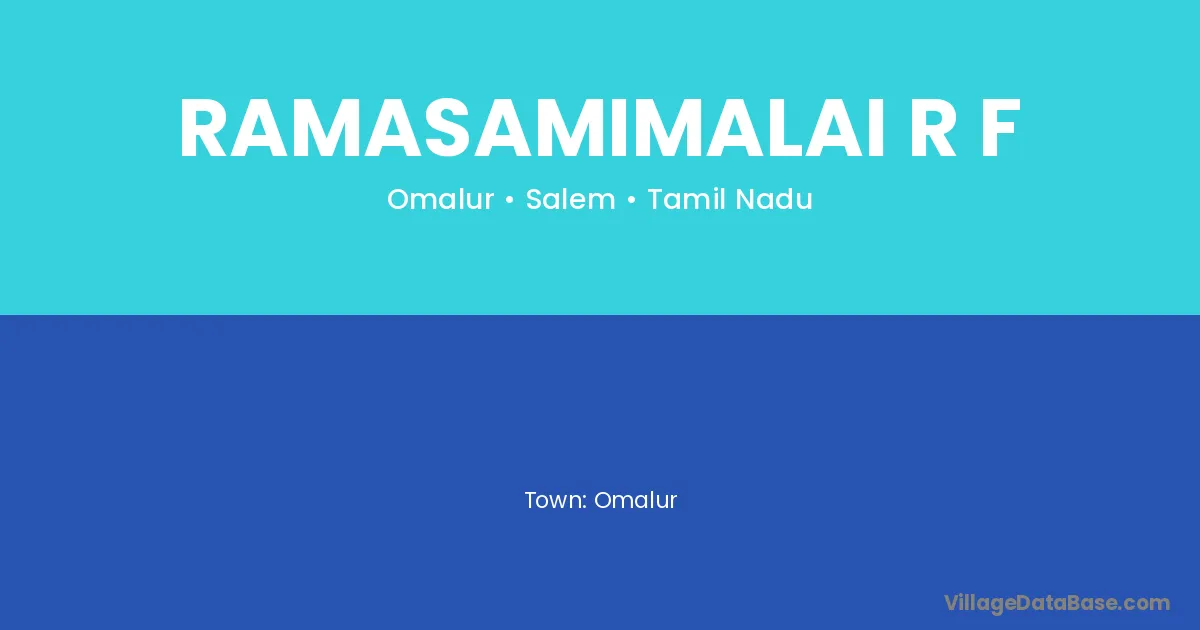 RAMASAMIMALAI R F

Omalur • Salem • Tamil Nadu

Town: Omalur

VillageDataBase.com